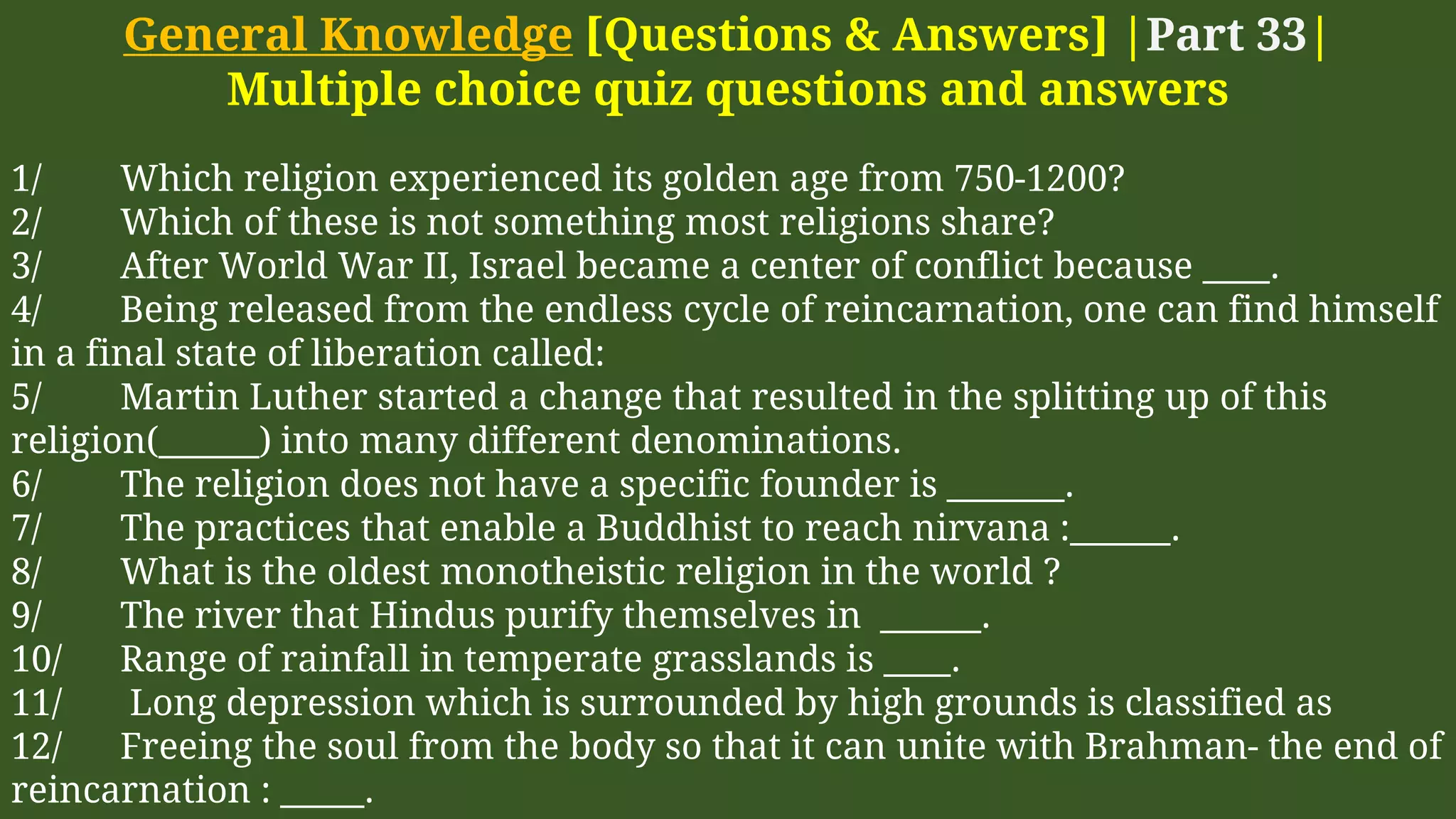 General Knowledge [Questions & Answers] |Part 33|
Multiple choice quiz questions and answers

1/ Which religion experienced its golden age from 750-1200?
2/ Which of these is not something most religions share?
3/ After World War II, Israel became a center of conflict because ____.
4/ Being released from the endless cycle of reincarnation, one can find himself in a final state of liberation called:
5/ Martin Luther started a change that resulted in the splitting up of this religion(______) into many different denominations.
6/ The religion does not have a specific founder is _______.
7/ The practices that enable a Buddhist to reach nirvana :______.
8/ What is the oldest monotheistic religion in the world ?
9/ The river that Hindus purify themselves in ______.
10/ Range of rainfall in temperate grasslands is ____.
11/ Long depression which is surrounded by high grounds is classified as
12/ Freeing the soul from the body so that it can unite with Brahman- the end of reincarnation : _____.